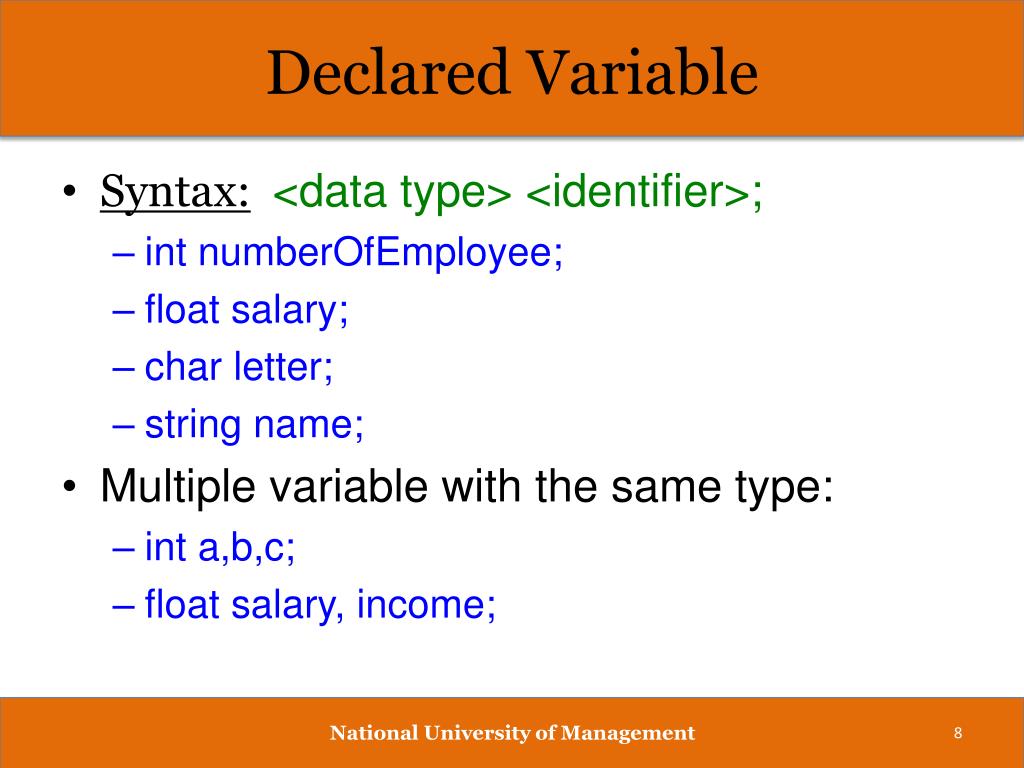 Declared Variable

• Syntax: <data type> <identifier>;
– int numberOfEmployee;
– float salary;
– char letter;
– string name;
• Multiple variable with the same type:
– int a,b,c;
– float salary, income;

National University of Management

8